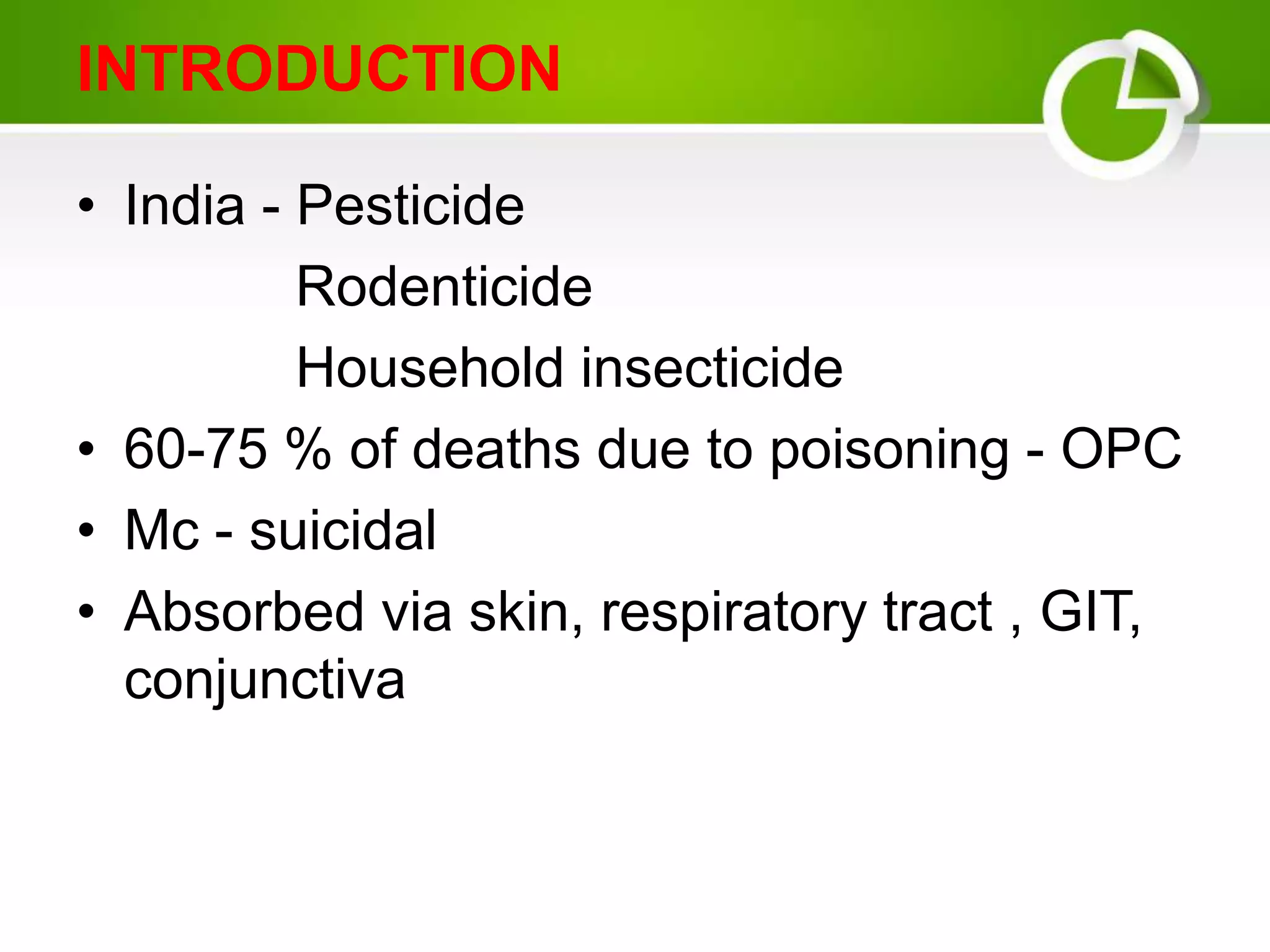 INTRODUCTION

• India - Pesticide
Rodenticide
Household insecticide
• 60-75 % of deaths due to poisoning - OPC
• Mc - suicidal
• Absorbed via skin, respiratory tract , GIT, conjunctiva